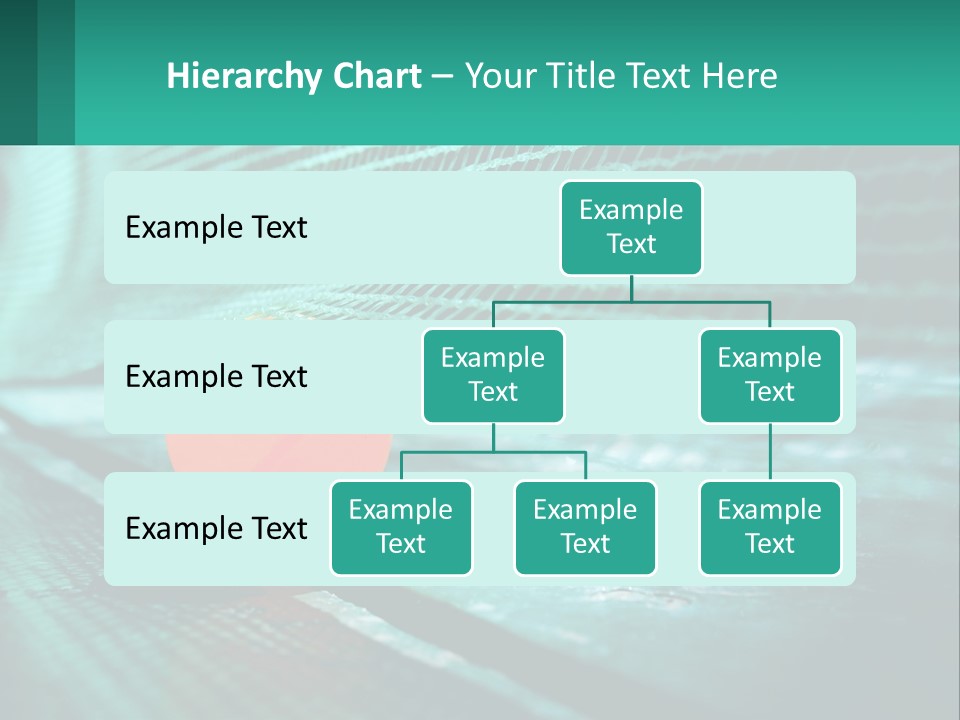 Hierarchy Chart – Your Title Text Here

Example Text

Example Text

Example Text

Example Text

Example Text

Example Text

Example Text

Example Text

Example Text